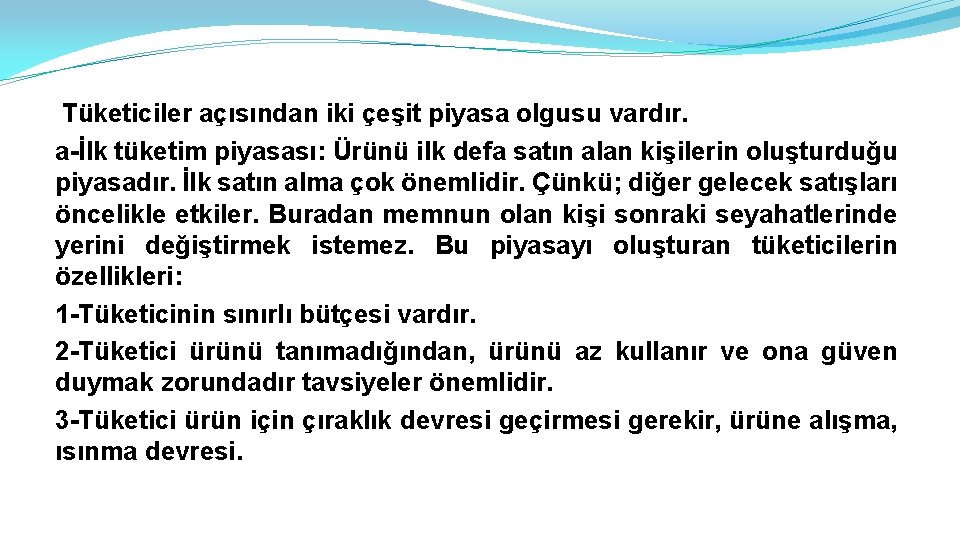 Tüketiciler açısından iki çeşit piyasa olgusu vardır.

a-İlk tüketim piyasası: Ürünü ilk defa satın alan kişilerin oluşturduğu piyasadır. İlk satın alma çok önemlidir. Çünkü; diğer gelecek satışları öncelikle etkiler. Buradan memnun olan kişi sonraki seyahatlerinde yerini değiştirmek istemez. Bu piyasayı oluşturan tüketicilerin özellikleri:

1-Tüketicinin sınırlı bütçesi vardır.

2-Tüketici ürünü tanımadığından, ürünü az kullanır ve ona güven duymak zorundadır tavsiyeler önemlidir.

3-Tüketici ürün için çıraklık devresi geçirmesi gerekir, ürüne alışma, ısınma devresi.